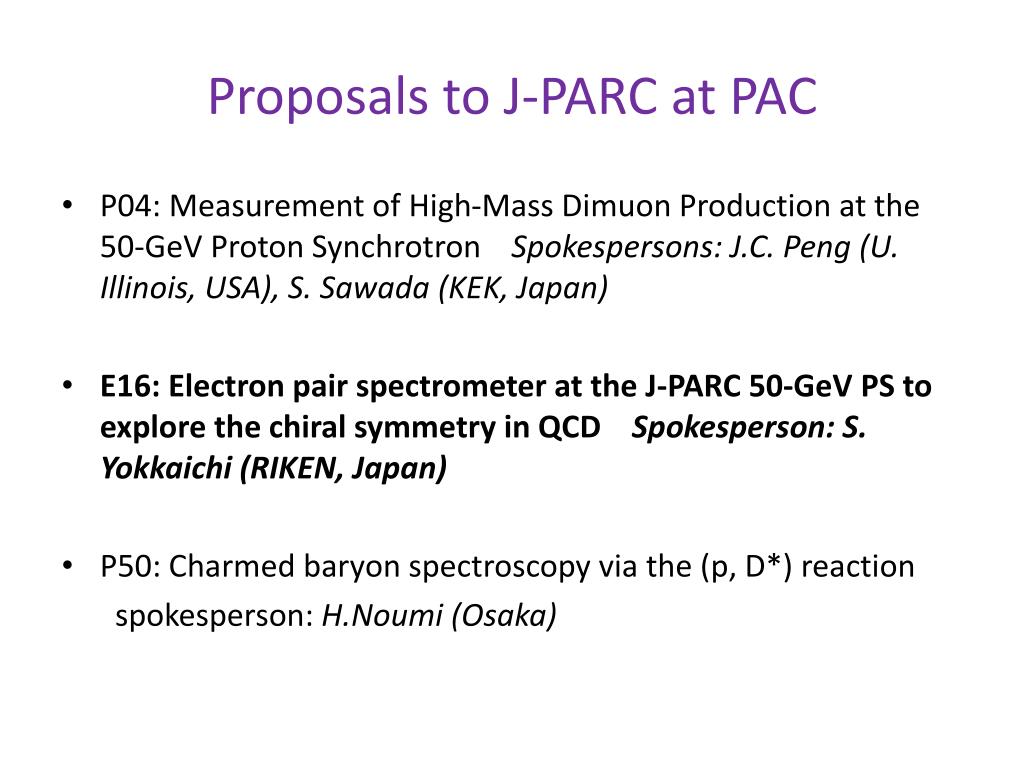 Proposals to J-PARC at PAC

• P04: Measurement of High-Mass Dimuon Production at the 50-GeV Proton Synchrotron Spokespersons: J.C. Peng (U. Illinois, USA), S. Sawada (KEK, Japan)

• E16: Electron pair spectrometer at the J-PARC 50-GeV PS to explore the chiral symmetry in QCD Spokesperson: S. Yokkaichi (RIKEN, Japan)

• P50: Charmed baryon spectroscopy via the (p, D*) reaction spokesperson: H.Noumi (Osaka)